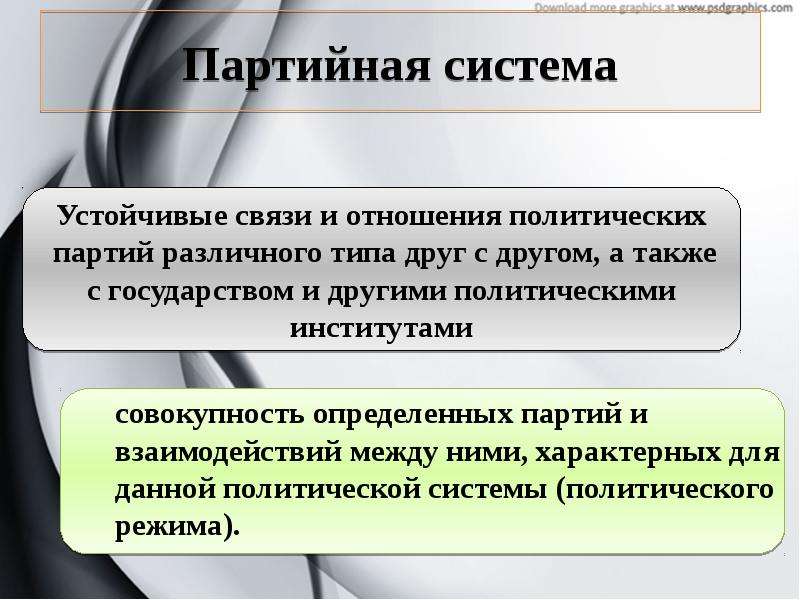 Download more graphics at www.psdgraphics.com

Партийная система

Устойчивые связи и отношения политических партий различного типа друг с другом, а также с государством и другими политическими институтами

совокупность определенных партий и взаимодействий между ними, характерных для данной политической системы (политического режима).